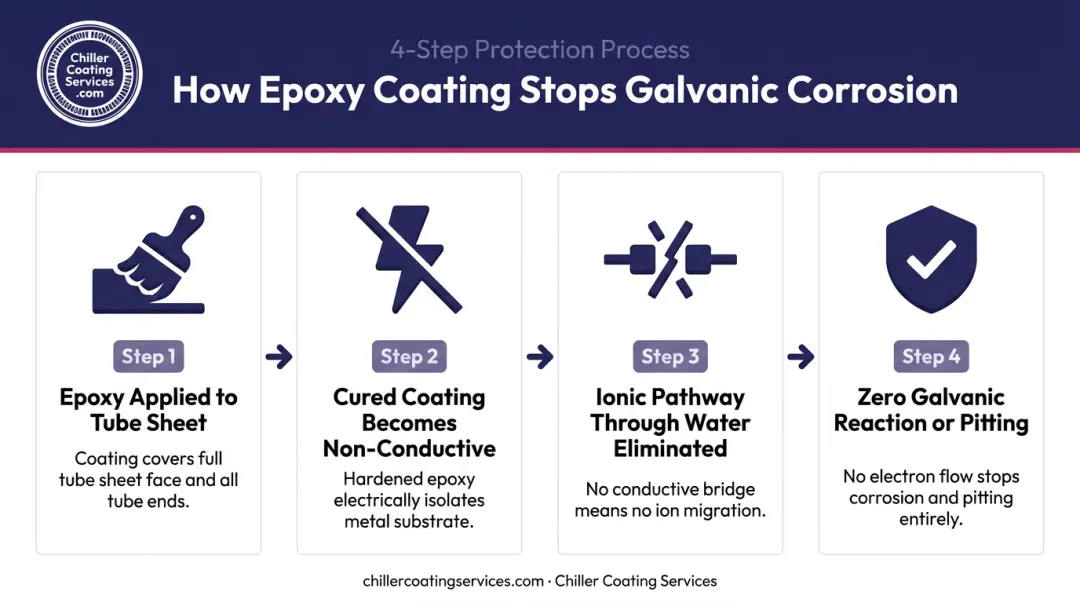 Chiller Coating Services .com

4-Step Protection Process

How Epoxy Coating Stops Galvanic Corrosion

Step 1

Epoxy Applied to Tube Sheet

Coating covers full tube sheet face and all tube ends.

Step 2

Cured Coating Becomes Non-Conductive

Hardened epoxy electrically isolates metal substrate.

Step 3

Ionic Pathway Through Water Eliminated

No conductive bridge means no ion migration.

Step 4

Zero Galvanic Reaction or Pitting

No electron flow stops corrosion and pitting entirely.

chillercoatingservices.com · Chiller Coating Services